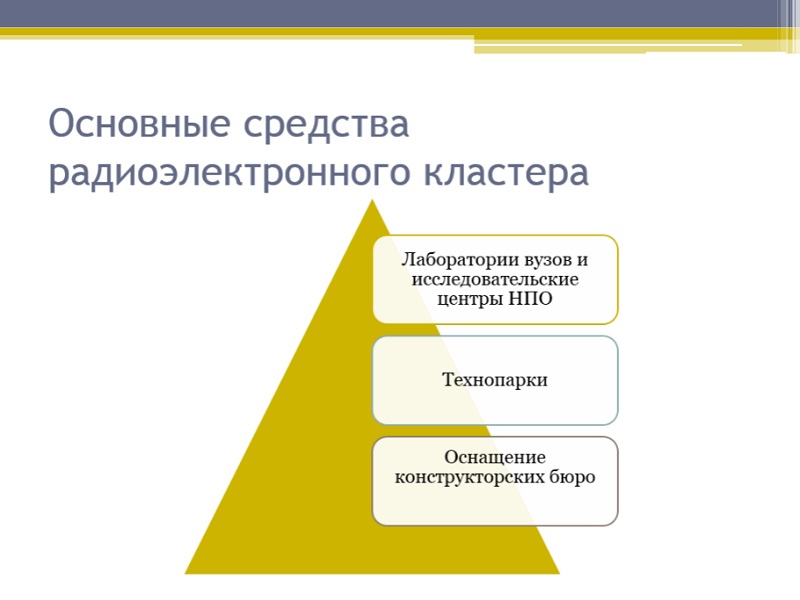 Основные средства радиоэлектронного кластера

Лаборатории вузов и исследовательские центры НПО

Технопарки

Оснащение конструкторских бюро